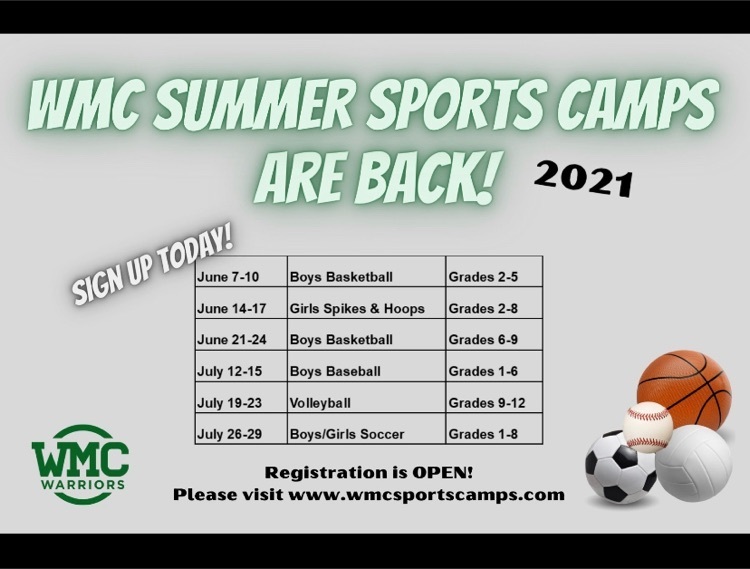 WMC SUMMER SPORTS CAMPS ARE BACK!

2021

SIGN UP TODAY!

| June 7-10 | Boys Basketball | Grades 2-5 |
|---|---|---|
| June 14-17 | Girls Spikes & Hoops | Grades 2-8 |
| June 21-24 | Boys Basketball | Grades 6-9 |
| July 12-15 | Boys Baseball | Grades 1-6 |
| July 19-23 | Volleyball | Grades 9-12 |
| July 26-29 | Boys/Girls Soccer | Grades 1-8 |

WMC WARRIORS

Registration is OPEN!
Please visit www.wmcsportscamps.com